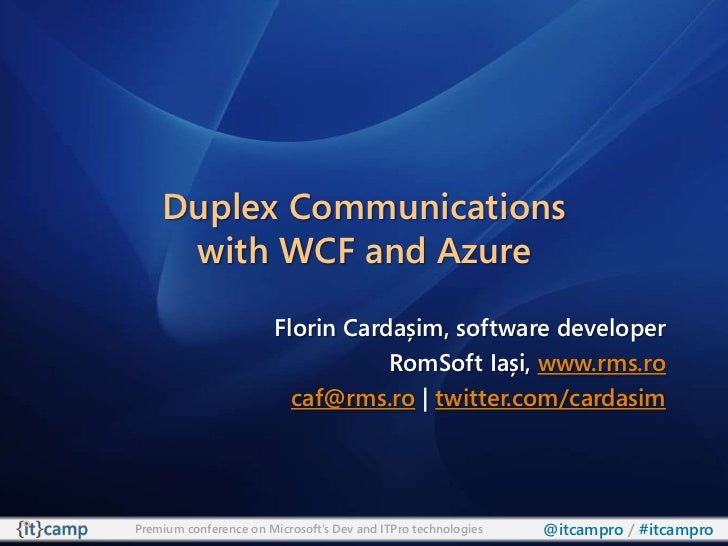 Duplex Communications with WCF and Azure

Florin Cardașim, software developer
RomSoft Iași, www.rms.ro
caf@rms.ro | twitter.com/cardasim

{it}camp Premium conference on Microsoft's Dev and ITPro technologies @itcampro / #itcampro